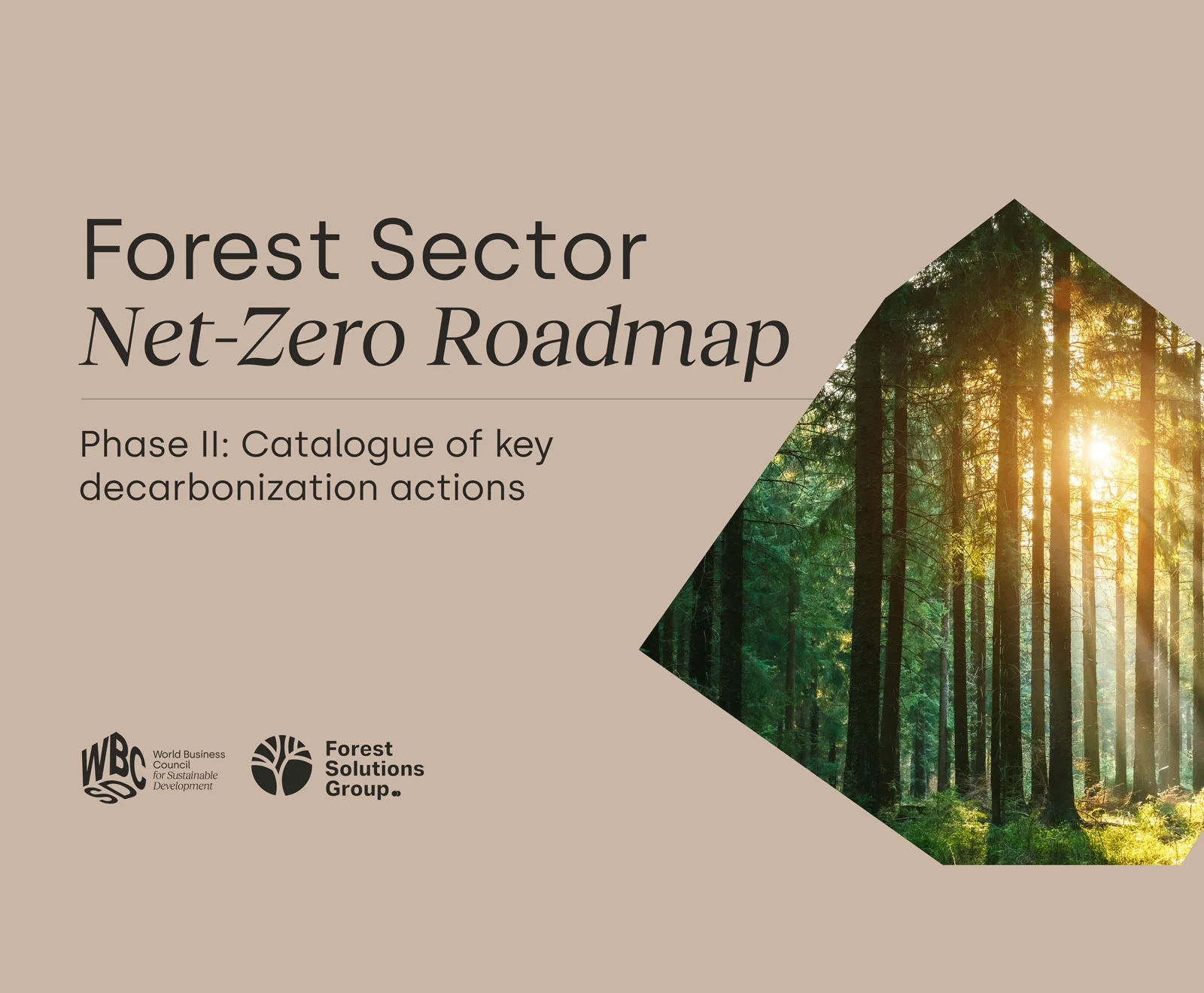 Forest Sector
Net-Zero Roadmap

Phase II: Catalogue of key decarbonization actions

WBCSD World Business Council for Sustainable Development

Forest Solutions Group